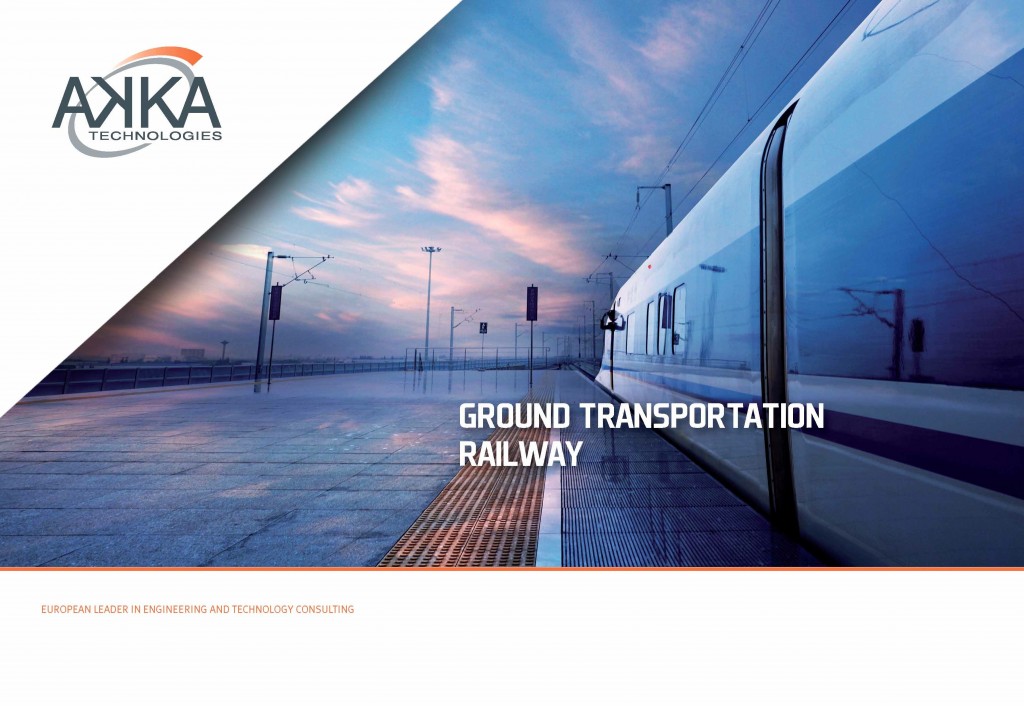 AKKA
TECHNOLOGIES

GROUND TRANSPORTATION
RAILWAY

EUROPEAN LEADER IN ENGINEERING AND TECHNOLOGY CONSULTING